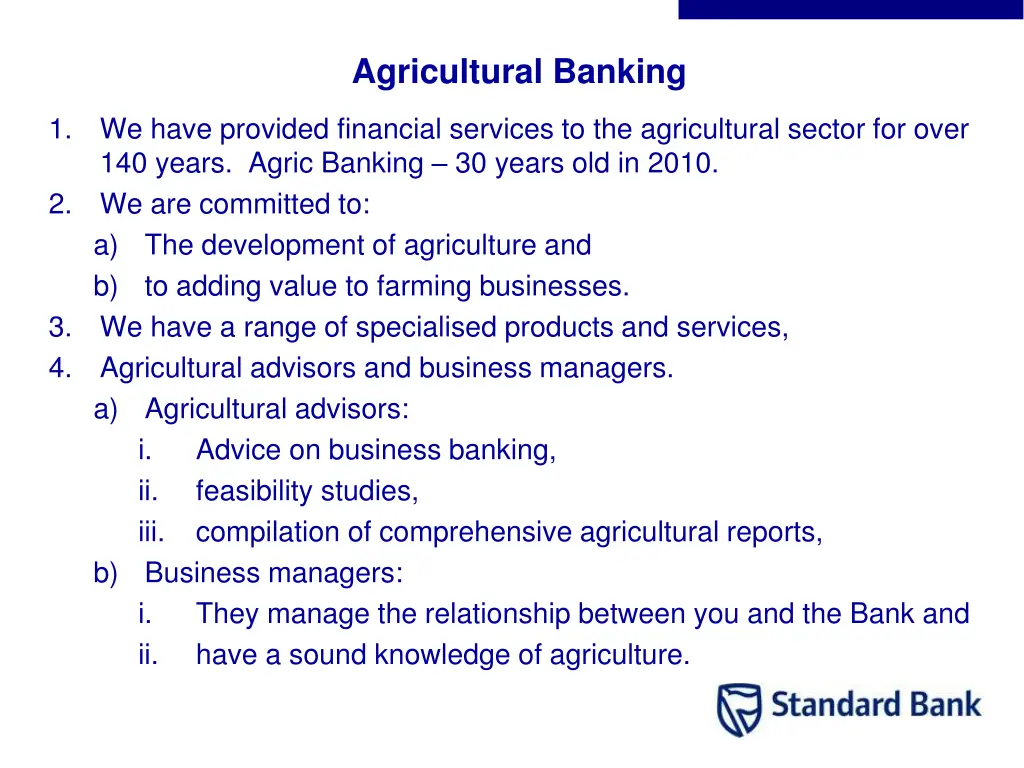 Agricultural Banking

1. We have provided financial services to the agricultural sector for over 140 years. Agric Banking – 30 years old in 2010.
2. We are committed to:
a) The development of agriculture and
b) to adding value to farming businesses.
3. We have a range of specialised products and services,
4. Agricultural advisors and business managers.
a) Agricultural advisors:
i. Advice on business banking,
ii. feasibility studies,
iii. compilation of comprehensive agricultural reports,
b) Business managers:
i. They manage the relationship between you and the Bank and
ii. have a sound knowledge of agriculture.

Standard Bank